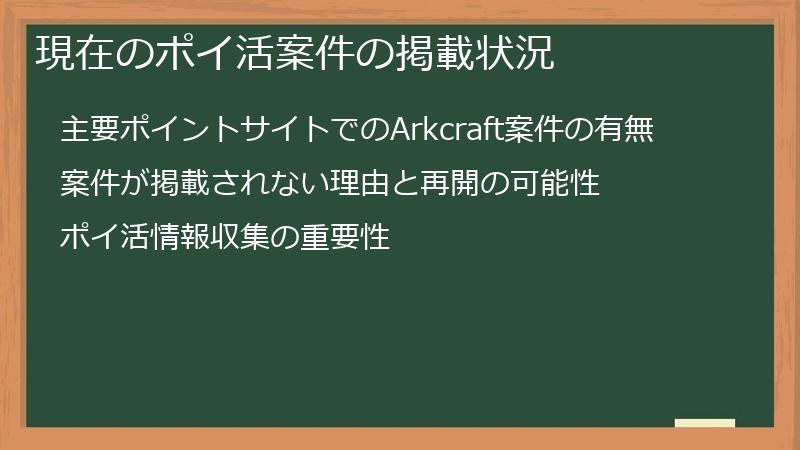 現在のポイ活案件の掲載状況

主要ポイントサイトでのArkcraft案件の有無

案件が掲載されない理由と再開の可能性

ポイ活情報収集の重要性